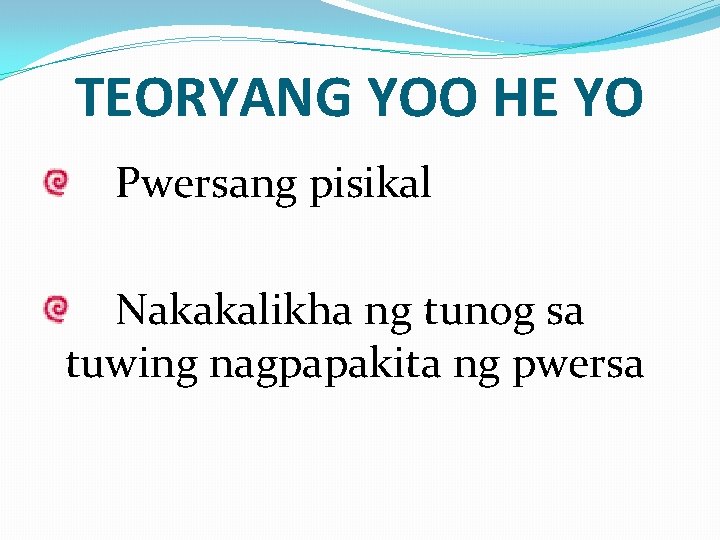 TEORYANG YOO HE YO

Pwersang pisikal

Nakakalikha ng tunog sa tuwing nagpapakita ng pwersa